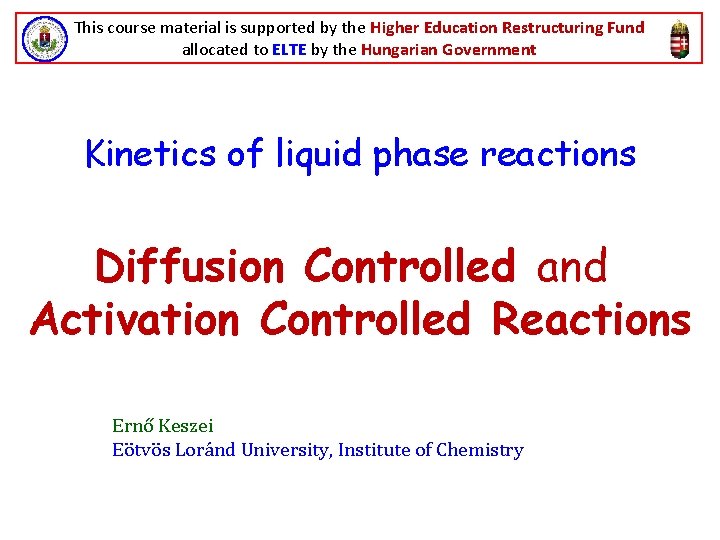 This course material is supported by the Higher Education Restructuring Fund allocated to ELTE by the Hungarian Government

Kinetics of liquid phase reactions

Diffusion Controlled and Activation Controlled Reactions

Ernő Keszei
Eötvös Loránd University, Institute of Chemistry